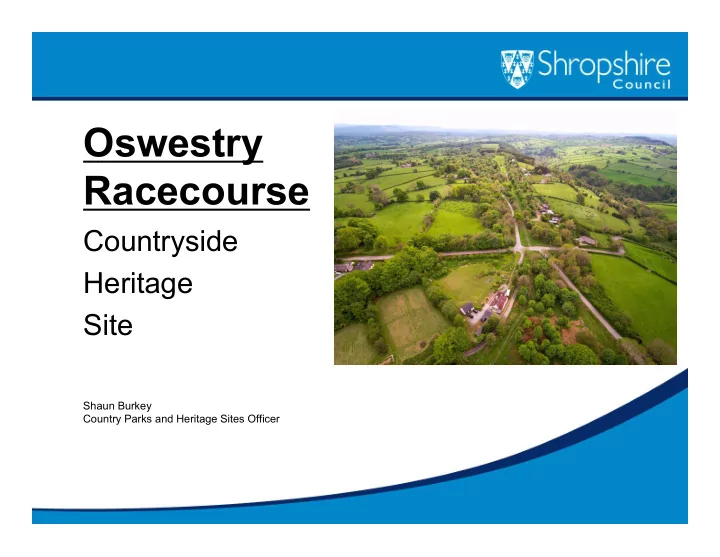 Shropshire
Council

Oswestry Racecourse

Countryside

Heritage

Site

Shaun Burkey
Country Parks and Heritage Sites Officer